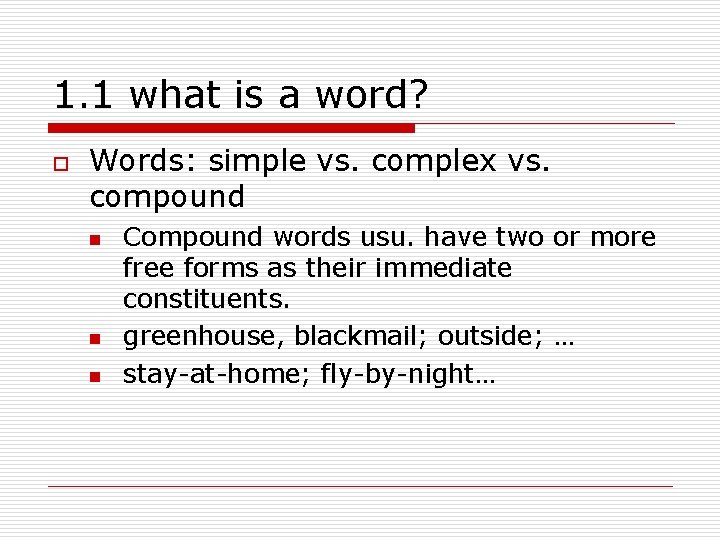 1.1 what is a word?

Words: simple vs. complex vs. compound

Compound words usu. have two or more free forms as their immediate constituents.

greenhouse, blackmail; outside; …

stay-at-home; fly-by-night…